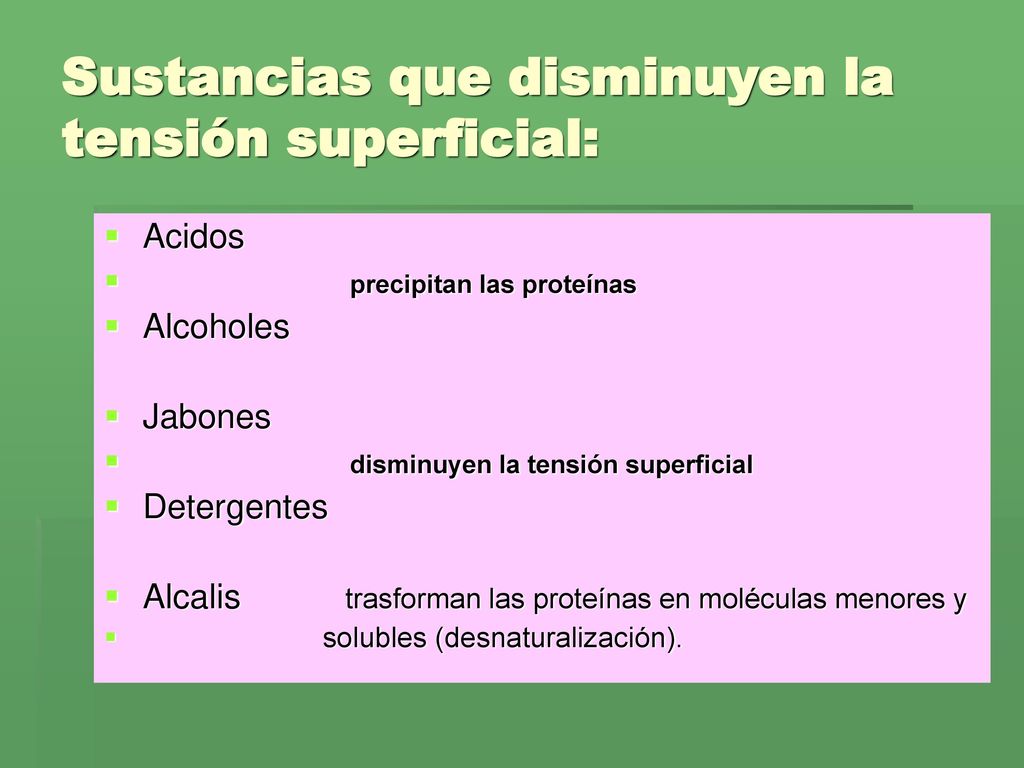 Sustancias que disminuyen la tensión superficial:

Acidos
precipitan las proteínas
Alcoholes

Jabones
disminuyen la tensión superficial
Detergentes

Alcalis trasforman las proteínas en moléculas menores y
solubles (desnaturalización).